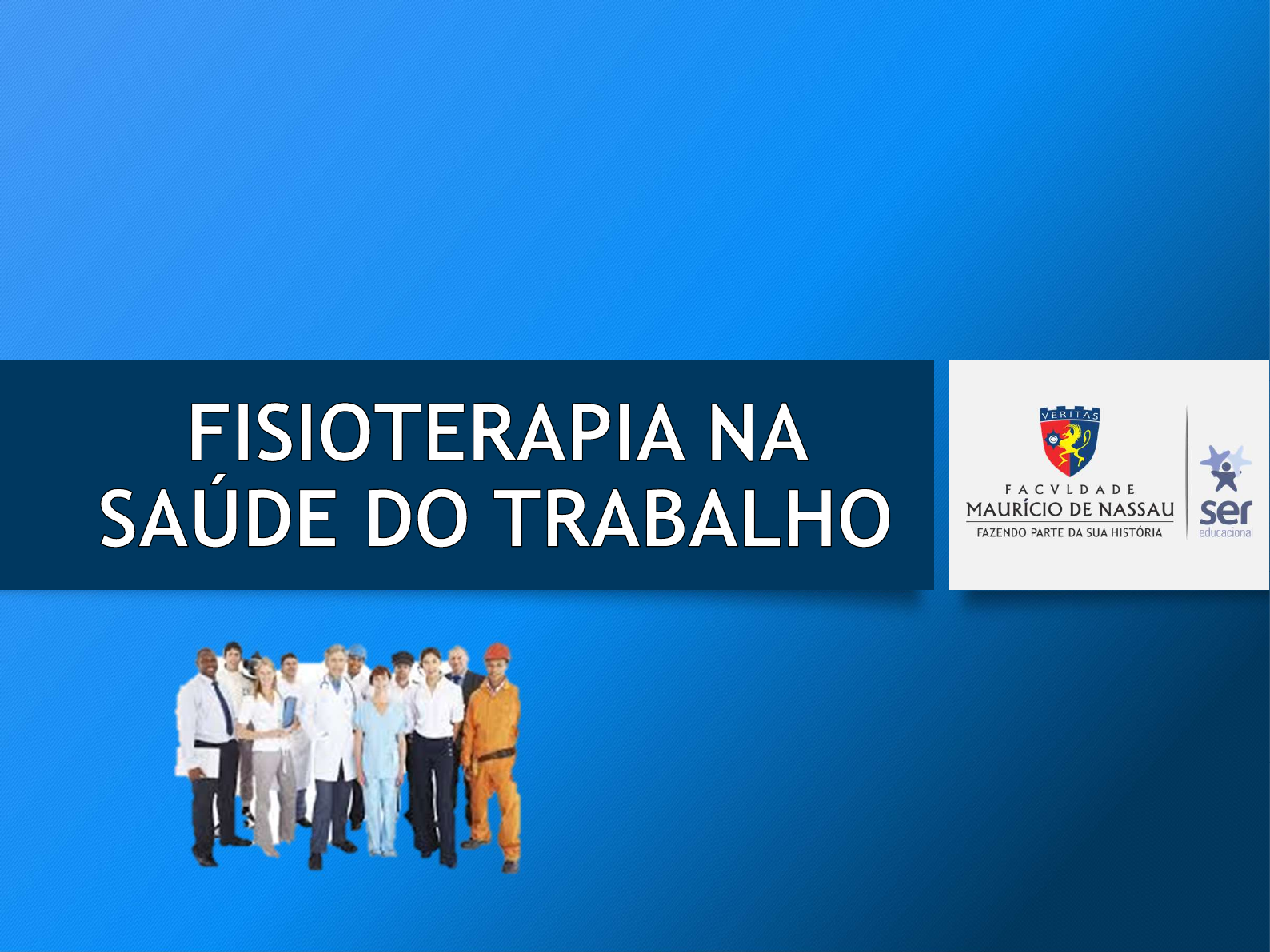 FISIOTERAPIA NA SAÚDE DO TRABALHO

VERITAS
FACVLDADE
MAURÍCIO DE NASSAU
FAZENDO PARTE DA SUA HISTÓRIA

ser
educacional